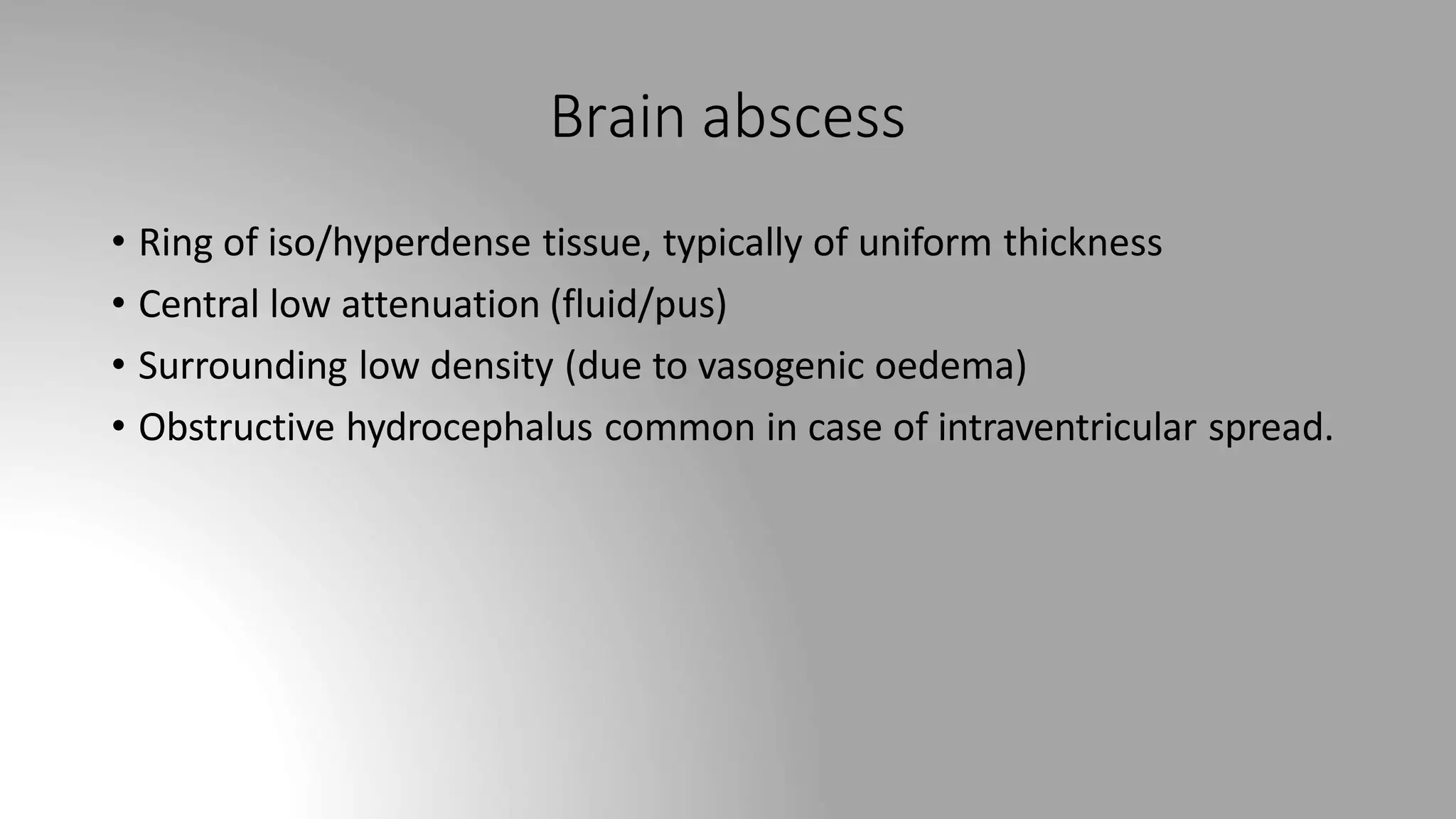 Brain abscess

• Ring of iso/hyperdense tissue, typically of uniform thickness
• Central low attenuation (fluid/pus)
• Surrounding low density (due to vasogenic oedema)
• Obstructive hydrocephalus common in case of intraventricular spread.